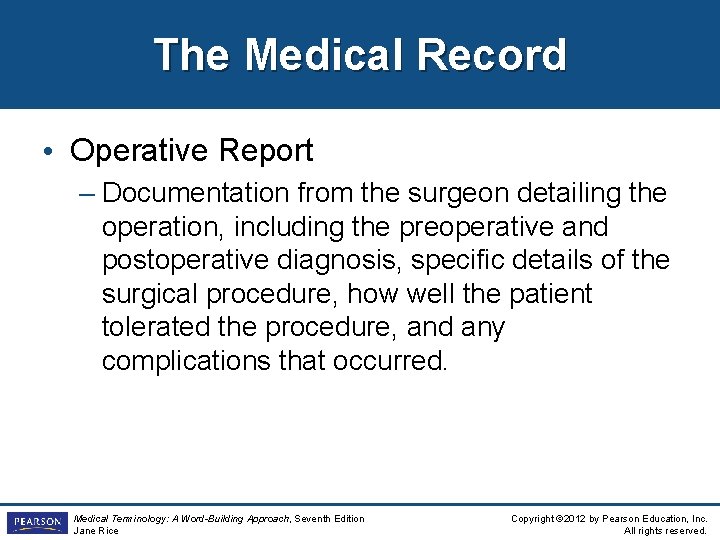 The Medical Record

• Operative Report

– Documentation from the surgeon detailing the operation, including the preoperative and postoperative diagnosis, specific details of the surgical procedure, how well the patient tolerated the procedure, and any complications that occurred.

PEARSON

Medical Terminology: A Word-Building Approach, Seventh Edition
Jane Rice

Copyright ©2012 by Pearson Education, Inc.
All rights reserved.